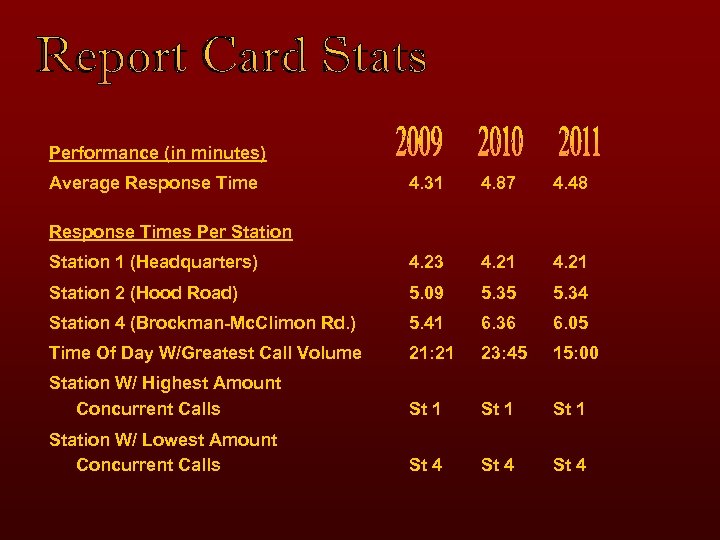 Report Card Stats

| Performance (in minutes) | 2009 | 2010 | 2011 |
|---|---|---|---|
| Average Response Time | 4.31 | 4.87 | 4.48 |
| Response Times Per Station | | | |
| Station 1 (Headquarters) | 4.23 | 4.21 | 4.21 |
| Station 2 (Hood Road) | 5.09 | 5.35 | 5.34 |
| Station 4 (Brockman-McClimon Rd.) | 5.41 | 6.36 | 6.05 |
| Time Of Day W/Greatest Call Volume | 21:21 | 23:45 | 15:00 |
| Station W/ Highest Amount Concurrent Calls | St 1 | St 1 | St 1 |
| Station W/ Lowest Amount Concurrent Calls | St 4 | St 4 | St 4 |